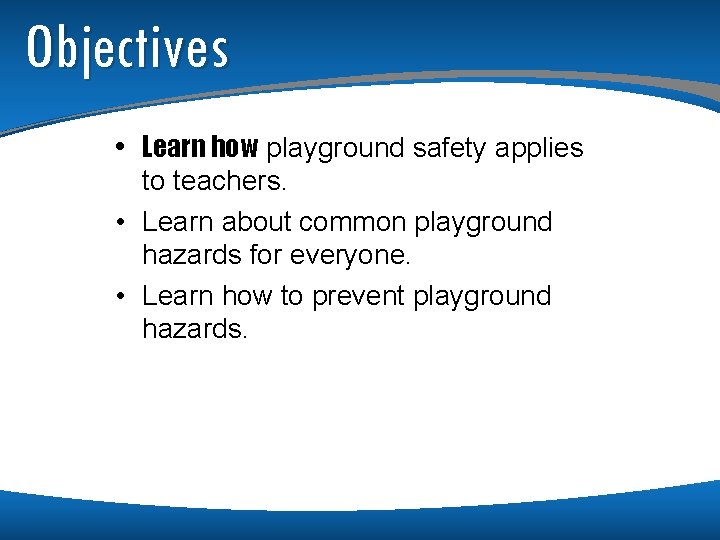 Objectives

• Learn how playground safety applies to teachers.
• Learn about common playground hazards for everyone.
• Learn how to prevent playground hazards.